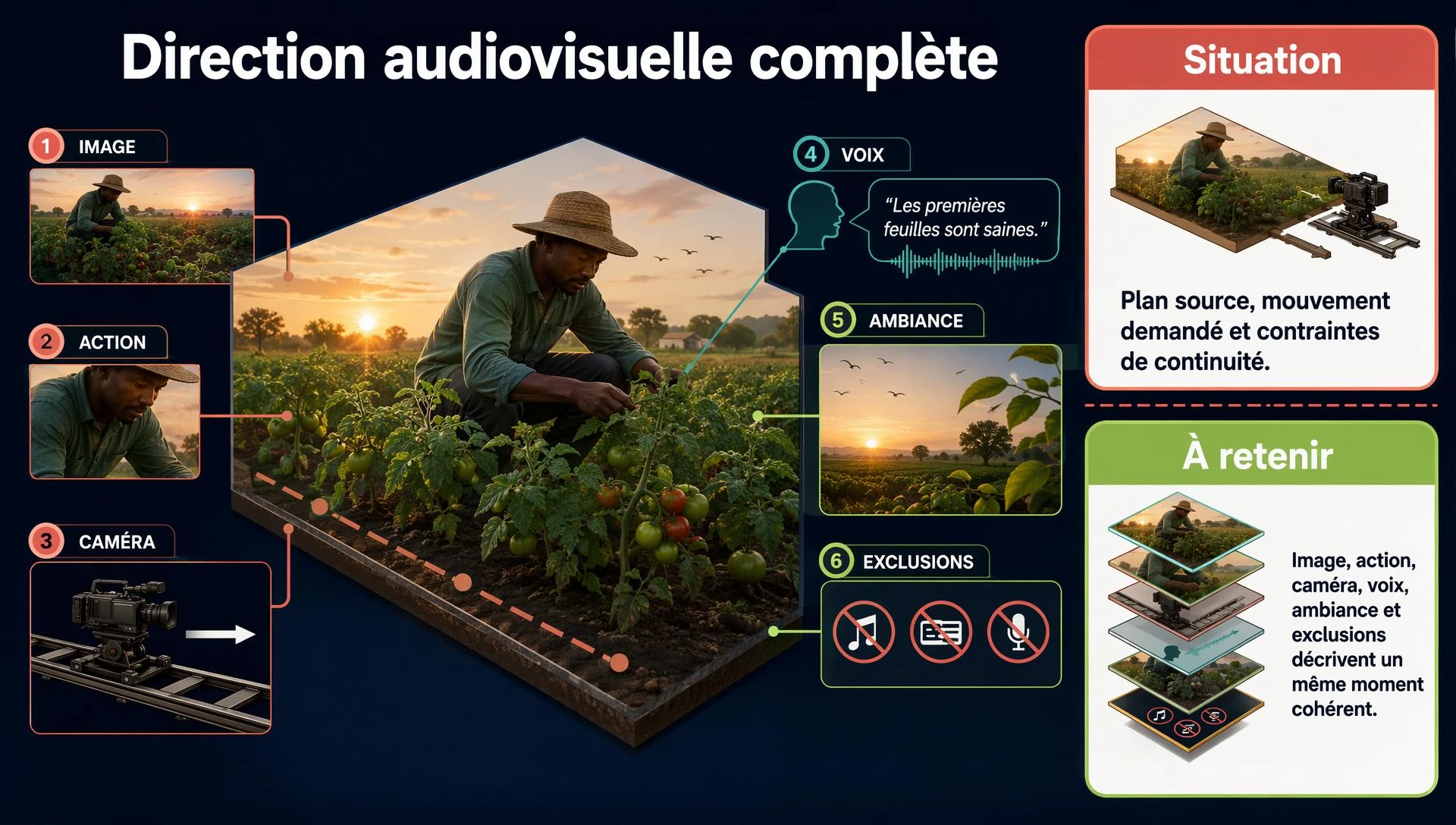 Direction audiovisuelle complète

1 IMAGE

2 ACTION

3 CAMÉRA

4 VOIX

"Les premières feuilles sont saines."

5 AMBIANCE

6 EXCLUSIONS

Situation

Plan source, mouvement demandé et contraintes de continuité.

À retenir

Image, action, caméra, voix, ambiance et exclusions décrivent un même moment cohérent.